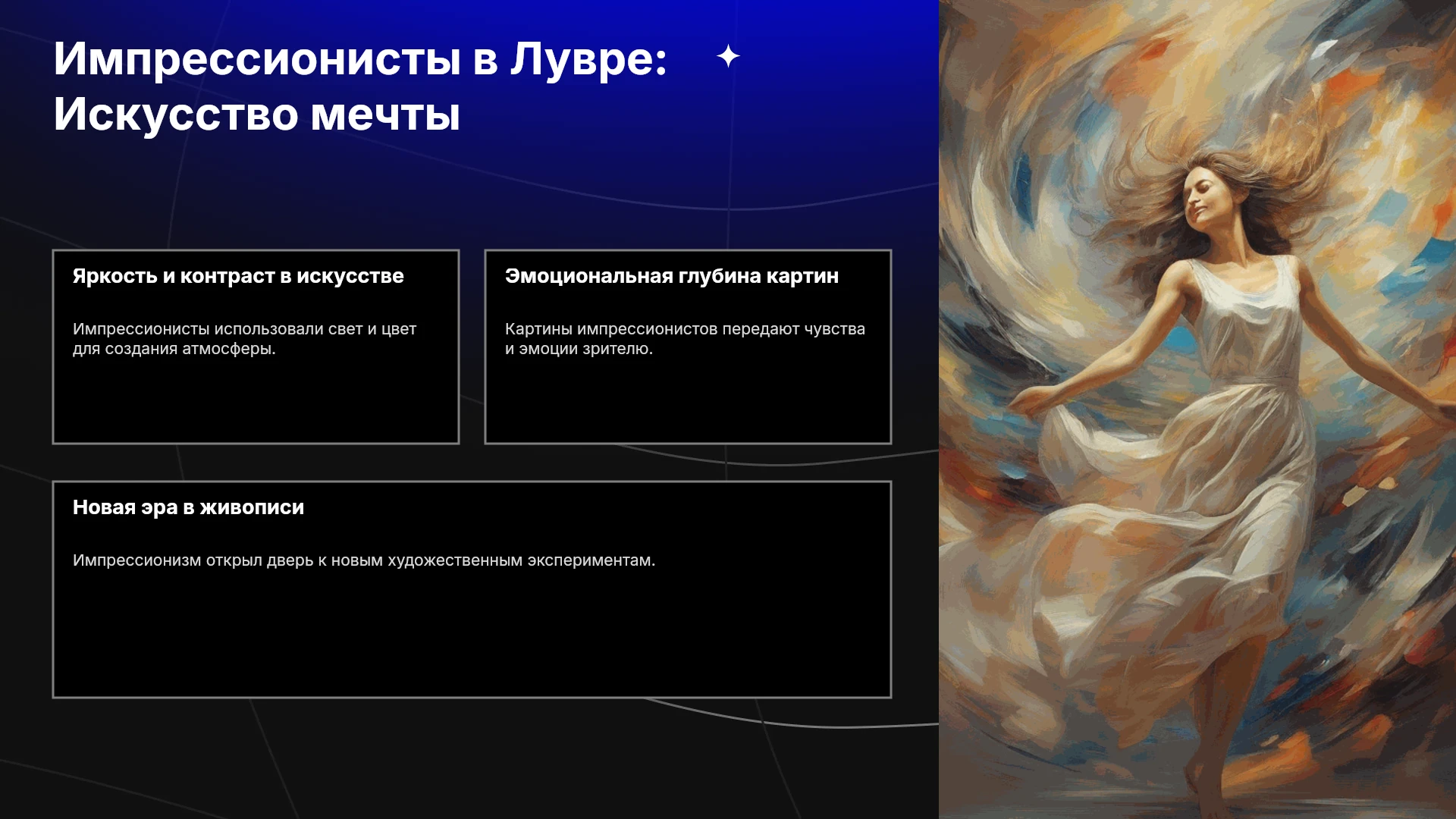 Импрессионисты в Лувре: Искусство мечты

Яркость и контраст в искусстве

Импрессионисты использовали свет и цвет для создания атмосферы.

Эмоциональная глубина картин

Картины импрессионистов передают чувства и эмоции зрителю.

Новая эра в живописи

Импрессионизм открыл дверь к новым художественным экспериментам.